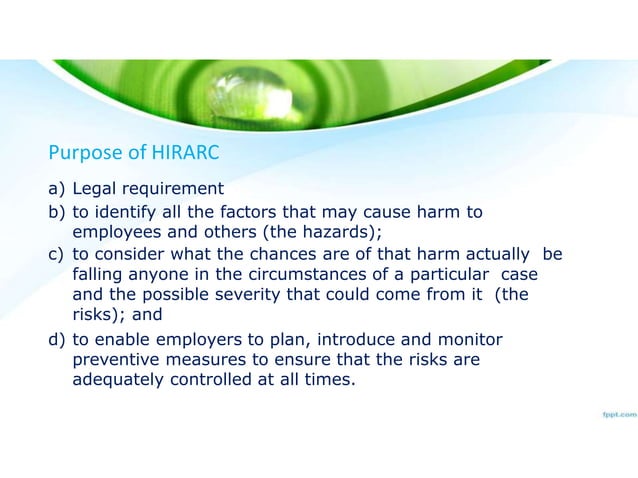 Purpose of HIRARC

a) Legal requirement
b) to identify all the factors that may cause harm to employees and others (the hazards);
c) to consider what the chances are of that harm actually be falling anyone in the circumstances of a particular case and the possible severity that could come from it (the risks); and
d) to enable employers to plan, introduce and monitor preventive measures to ensure that the risks are adequately controlled at all times.

fppt.com